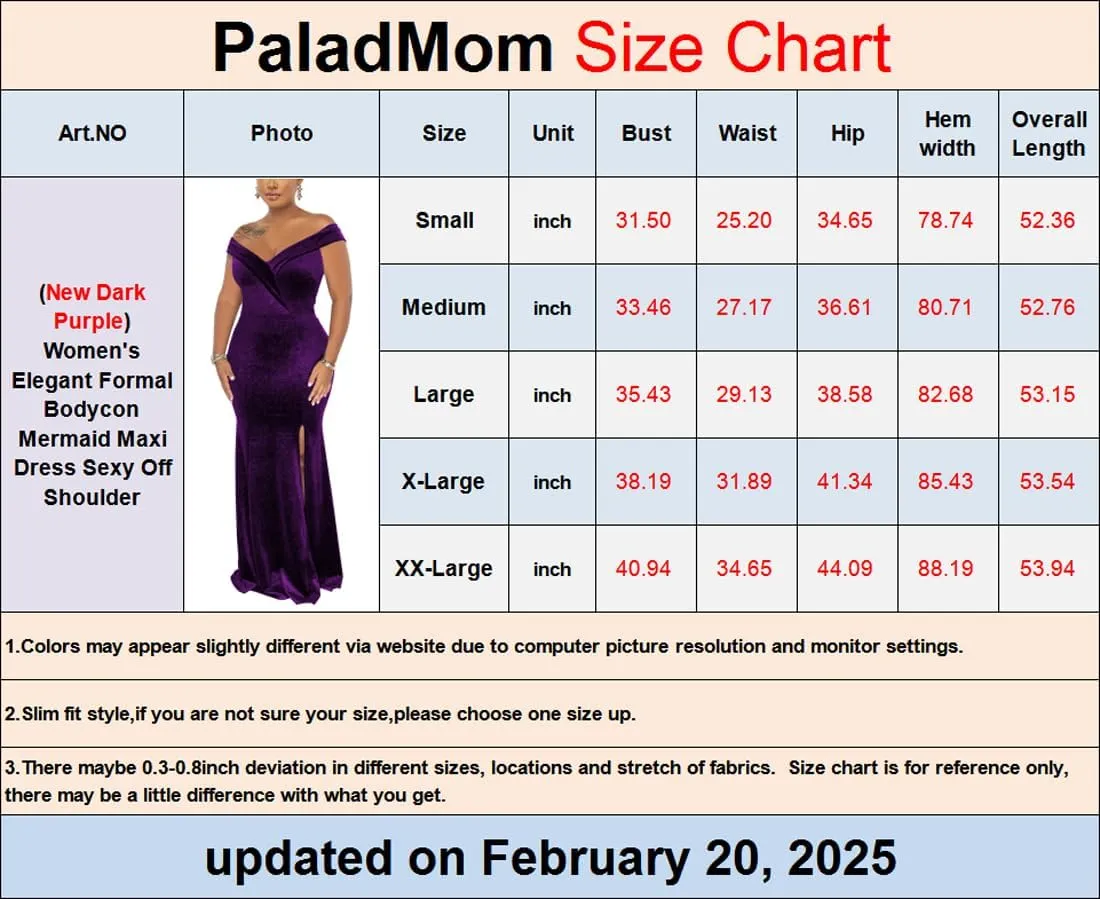 PaladMom Size Chart

| Art.NO | Photo | Size | Unit | Bust | Waist | Hip | Hem width | Overall Length |
|---|---|---|---|---|---|---|---|---|
| (New Dark Purple) Women's Elegant Formal Bodycon Mermaid Maxi Dress Sexy Off Shoulder | | Small | inch | 31.50 | 25.20 | 34.65 | 78.74 | 52.36 |
| | | Medium | inch | 33.46 | 27.17 | 36.61 | 80.71 | 52.76 |
| | | Large | inch | 35.43 | 29.13 | 38.58 | 82.68 | 53.15 |
| | | X-Large | inch | 38.19 | 31.89 | 41.34 | 85.43 | 53.54 |
| | | XX-Large | inch | 40.94 | 34.65 | 44.09 | 88.19 | 53.94 |

1.Colors may appear slightly different via website due to computer picture resolution and monitor settings.

2.Slim fit style,if you are not sure your size,please choose one size up.

3.There maybe 0.3-0.8inch deviation in different sizes, locations and stretch of fabrics. Size chart is for reference only, there may be a little difference with what you get.

updated on February 20, 2025